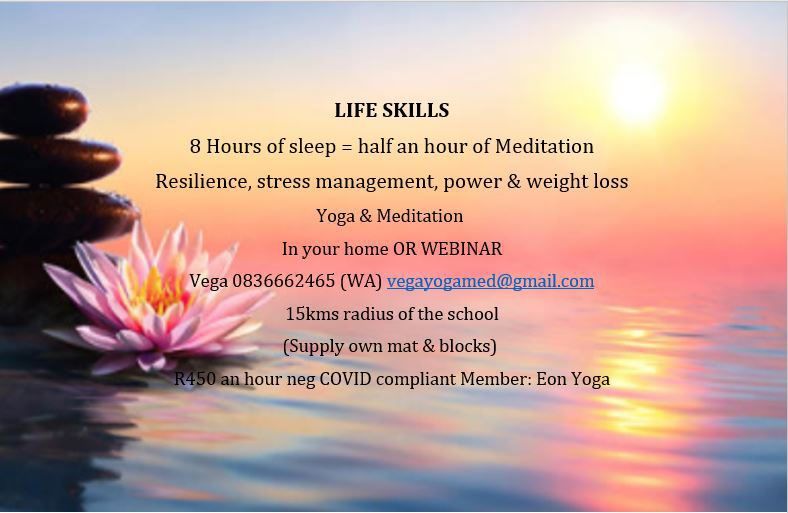 LIFE SKILLS

8 Hours of sleep = half an hour of Meditation

Resilience, stress management, power & weight loss

Yoga & Meditation

In your home OR WEBINAR

Vega 0836662465 (WA) vegayogamed@gmail.com

15kms radius of the school

(Supply own mat & blocks)

R450 an hour neg COVID compliant Member: Eon Yoga